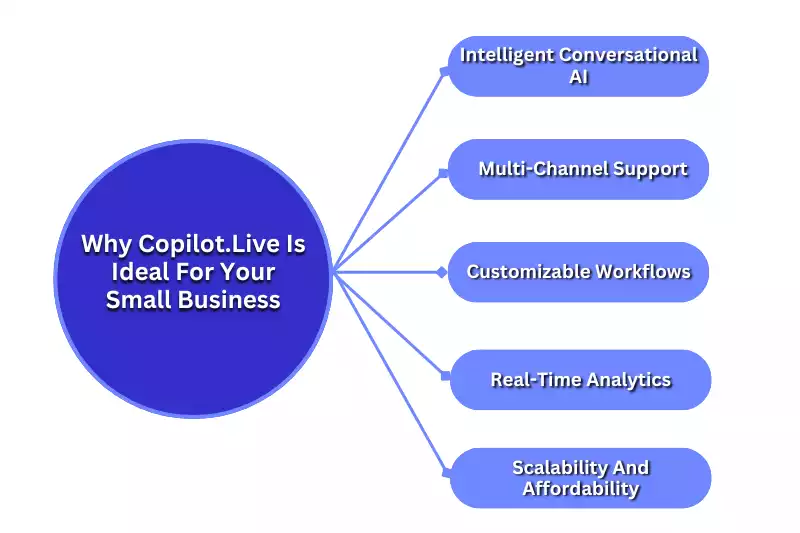 Why Copilot.Live Is Ideal For Your Small Business

Intelligent Conversational AI

Multi-Channel Support

Customizable Workflows

Real-Time Analytics

Scalability And Affordability